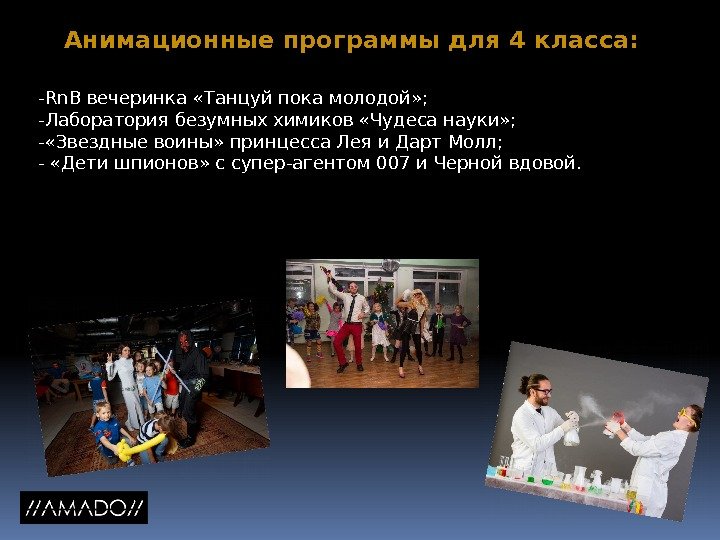 Анимационные программы для 4 класса:

-RnB вечеринка «Танцуй пока молодой»;
-Лаборатория безумных химиков «Чудеса науки»;
-«Звездные воины» принцесса Лея и Дарт Молл;
- «Дети шпионов» с супер-агентом 007 и Черной вдовой.

//AMADO//